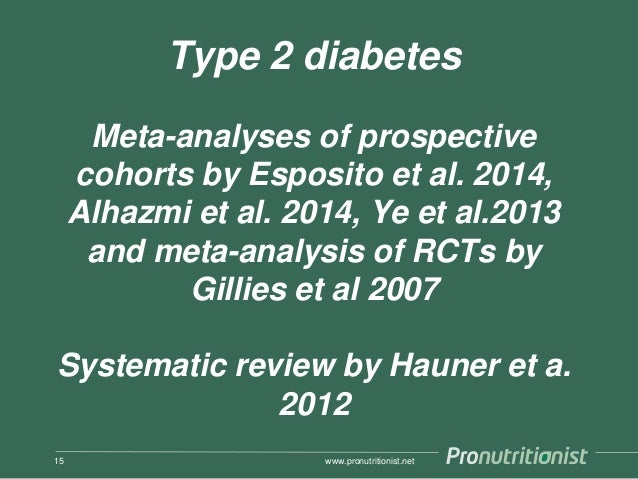 Type 2 diabetes

Meta-analyses of prospective cohorts by Esposito et al. 2014, Alhazmi et al. 2014, Ye et al.2013 and meta-analysis of RCTs by Gillies et al 2007

Systematic review by Hauner et a. 2012

15

www.pronutritionist.net

Pronutritionist